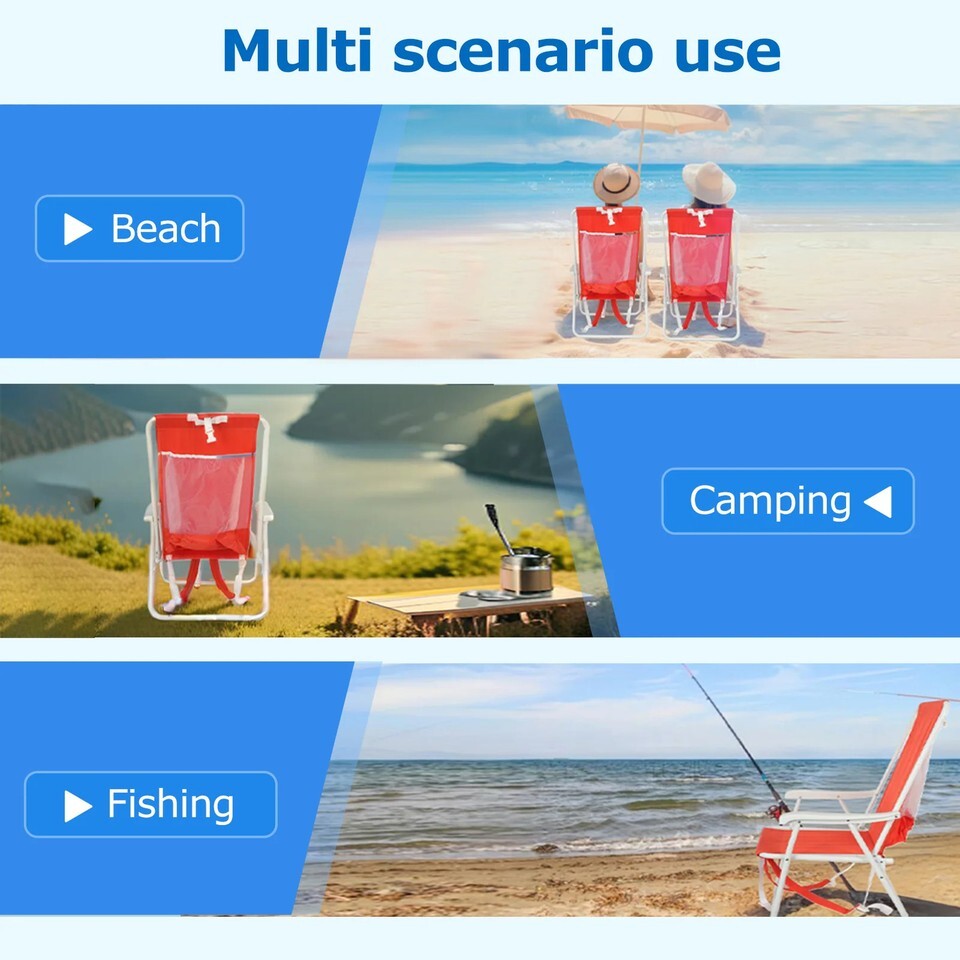 Multi scenario use

▶ Beach

Camping ◀

▶ Fishing